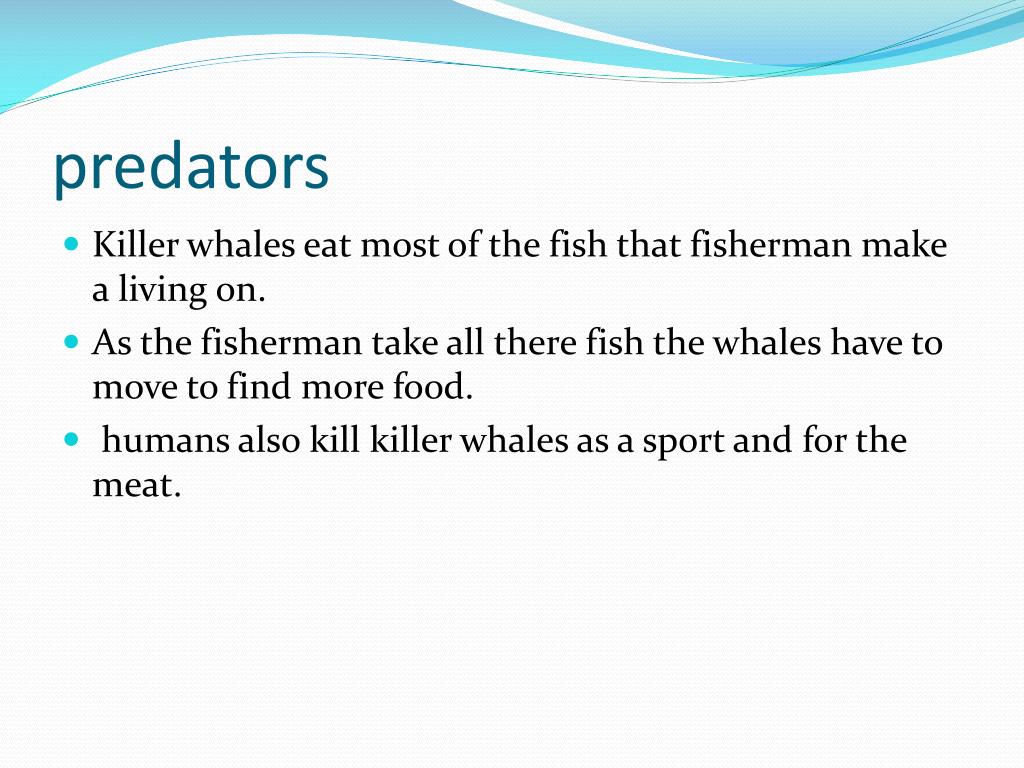 predators

- Killer whales eat most of the fish that fisherman make a living on.
- As the fisherman take all there fish the whales have to move to find more food.
- humans also kill killer whales as a sport and for the meat.